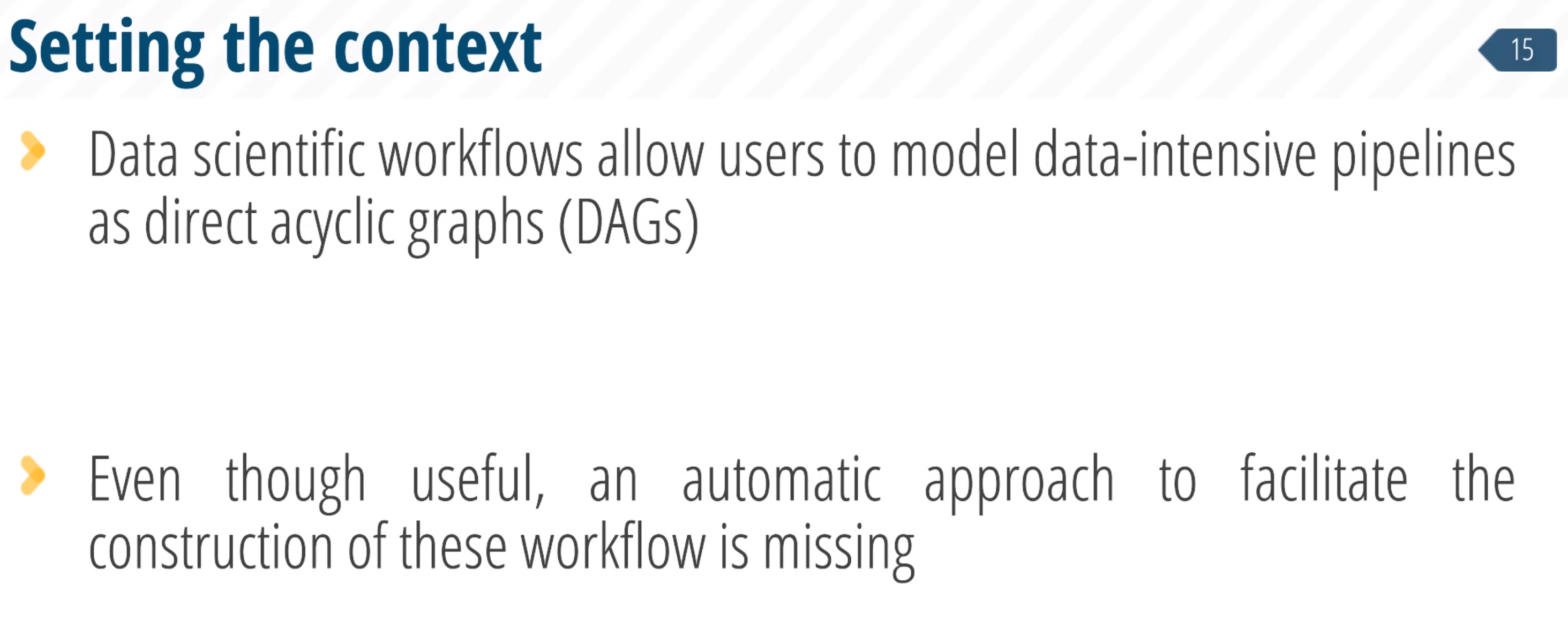 Setting the context

15

Data scientific workflows allow users to model data-intensive pipelines as direct acyclic graphs (DAGs)

Even though useful, an automatic approach to facilitate the construction of these workflow is missing